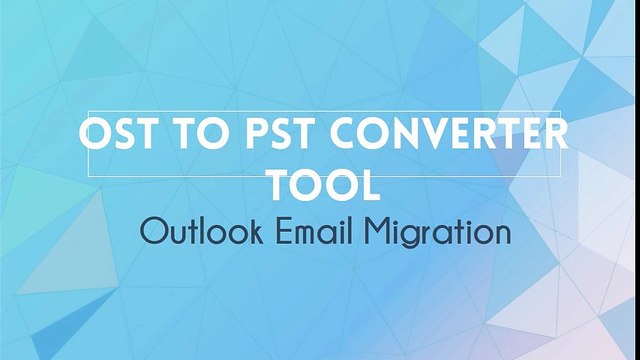 OST TO PST CONVERTER TOOL

Outlook Email Migration